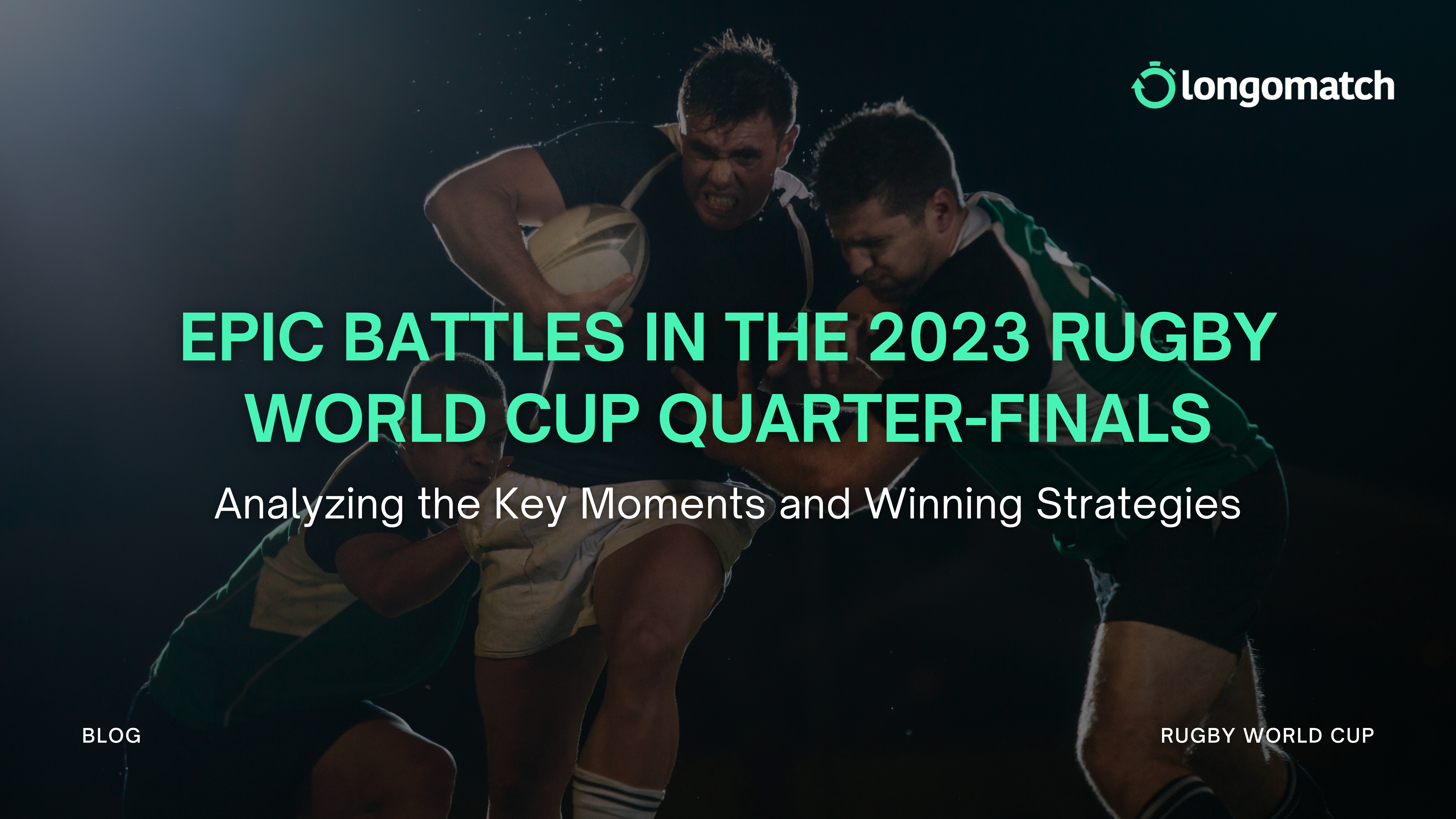 longomatch

EPIC BATTLES IN THE 2023 RUGBY WORLD CUP QUARTER-FINALS

Analyzing the Key Moments and Winning Strategies

BLOG

RUGBY WORLD CUP